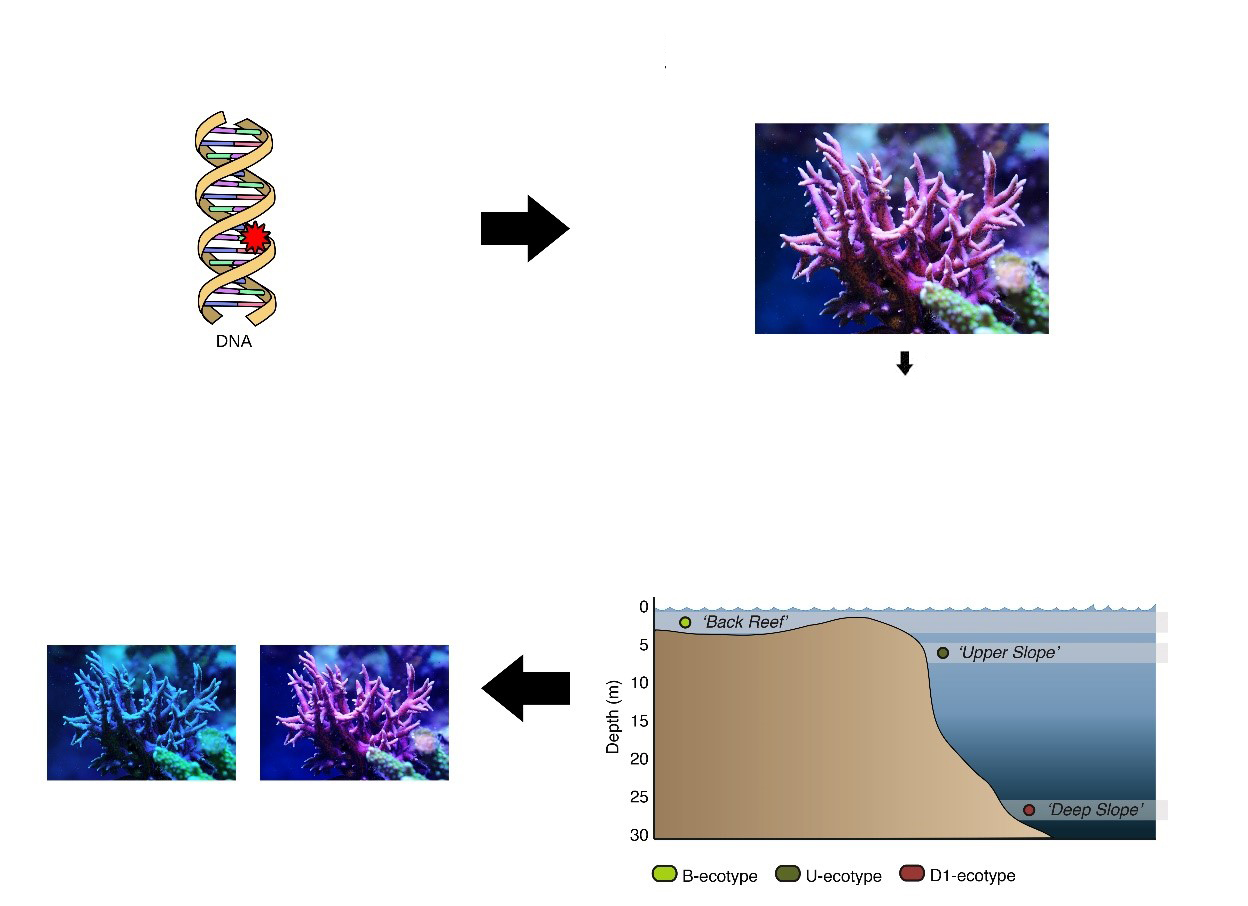 DNA

0
5
10
15
20
25
30
Depth (m)

'Back Reef'
'Upper Slope'
'Deep Slope'

B-ecotype U-ecotype D1-ecotype